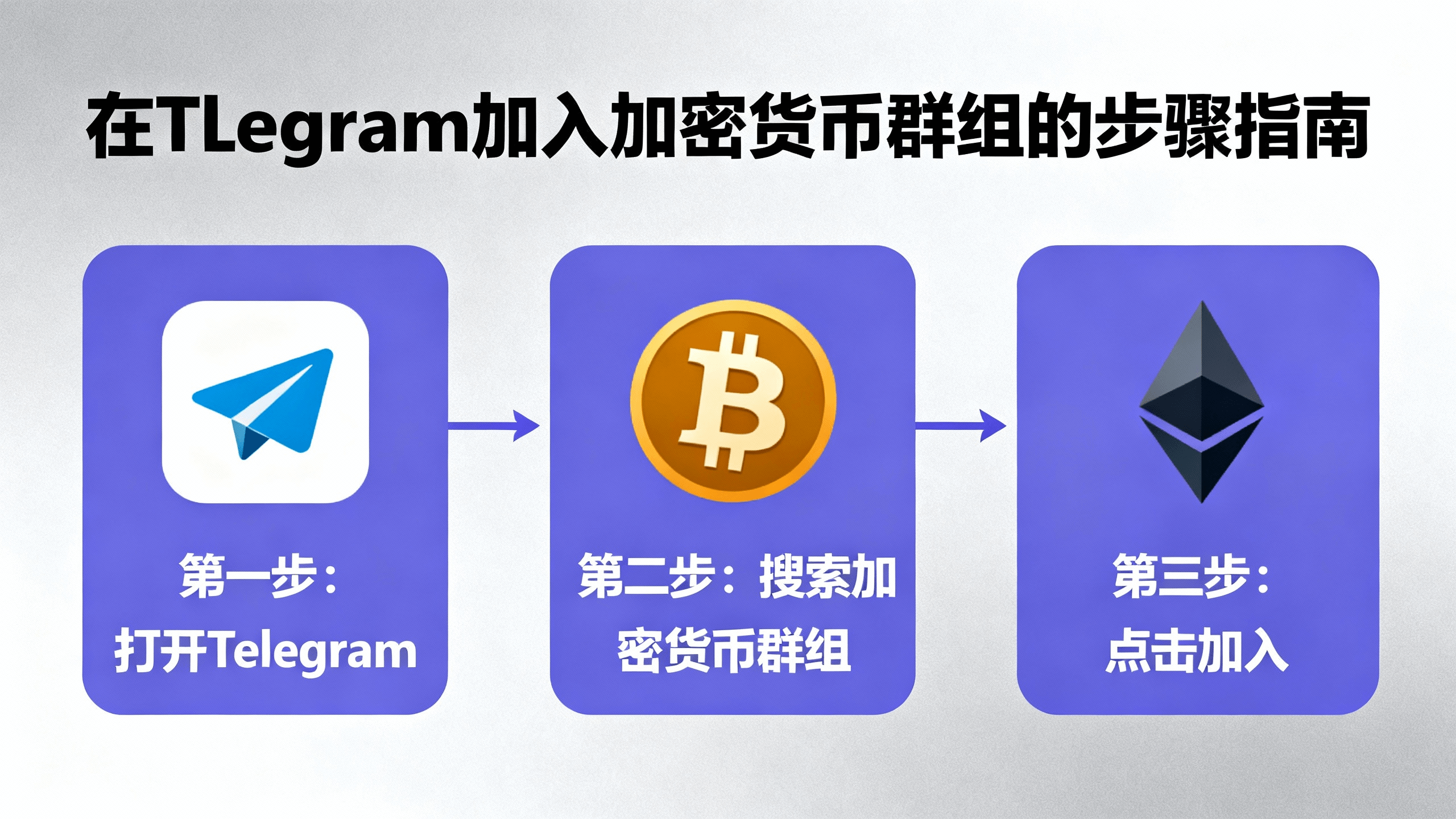 在TLegram加入加密货币群组的步骤指南

第一步：
打开Telegram

第二步：搜索加密货币群组

第三步：
点击加入